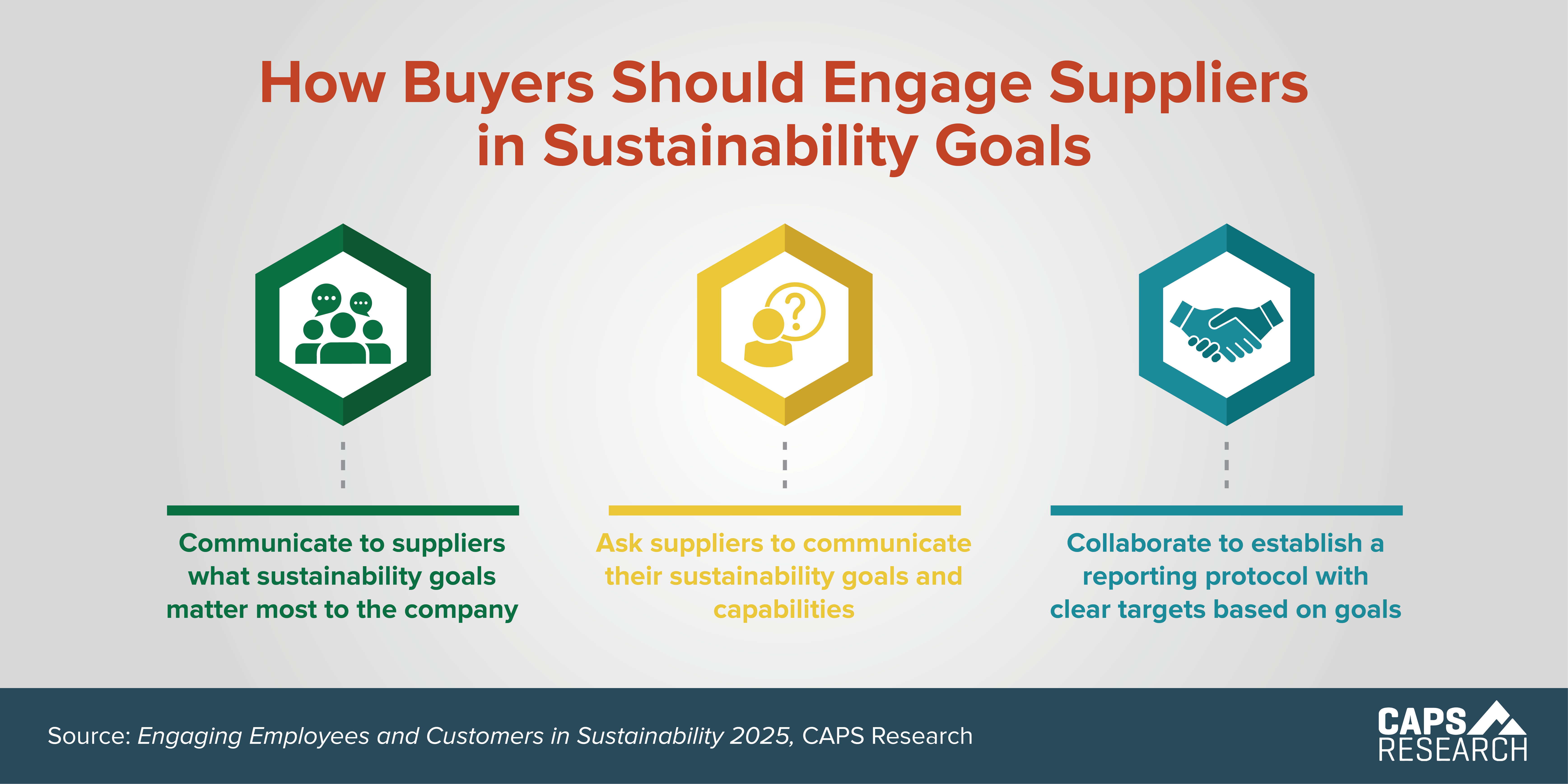 How Buyers Should Engage Suppliers in Sustainability Goals

Communicate to suppliers what sustainability goals matter most to the company

Ask suppliers to communicate their sustainability goals and capabilities

Collaborate to establish a reporting protocol with clear targets based on goals

Source: Engaging Employees and Customers in Sustainability 2025, CAPS Research

CAPS RESEARCH